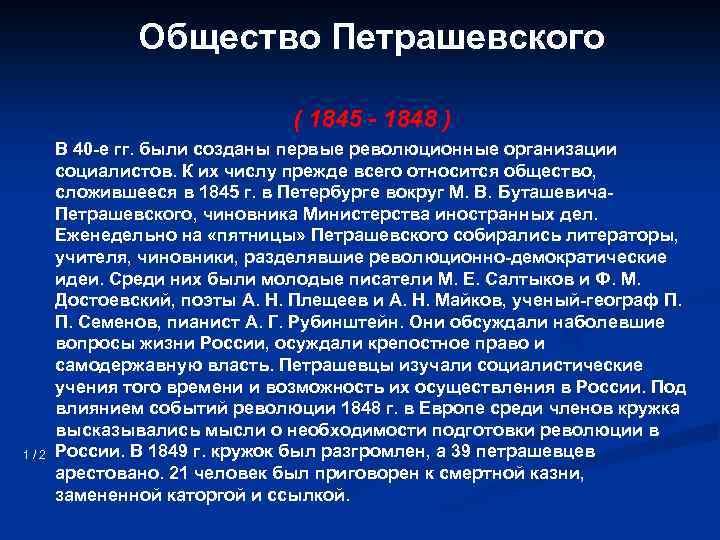 Общество Петрашевского

( 1845 - 1848 )

В 40-е гг. были созданы первые революционные организации социалистов. К их числу прежде всего относится общество, сложившееся в 1845 г. в Петербурге вокруг М. В. Буташевича-Петрашевского, чиновника Министерства иностранных дел. Еженедельно на «пятницы» Петрашевского собирались литераторы, учителя, чиновники, разделявшие революционно-демократические идеи. Среди них были молодые писатели М. Е. Салтыков и Ф. М. Достоевский, поэты А. Н. Плещеев и А. Н. Майков, ученый-географ П. П. Семенов, пианист А. Г. Рубинштейн. Они обсуждали наболевшие вопросы жизни России, осуждали крепостное право и самодержавную власть. Петрашевцы изучали социалистические учения того времени и возможность их осуществления в России. Под влиянием событий революции 1848 г. в Европе среди членов кружка высказывались мысли о необходимости подготовки революции в России. В 1849 г. кружок был разгромлен, а 39 петрашевцев арестовано. 21 человек был приговорен к смертной казни, замененной каторгой и ссылкой.

1 / 2